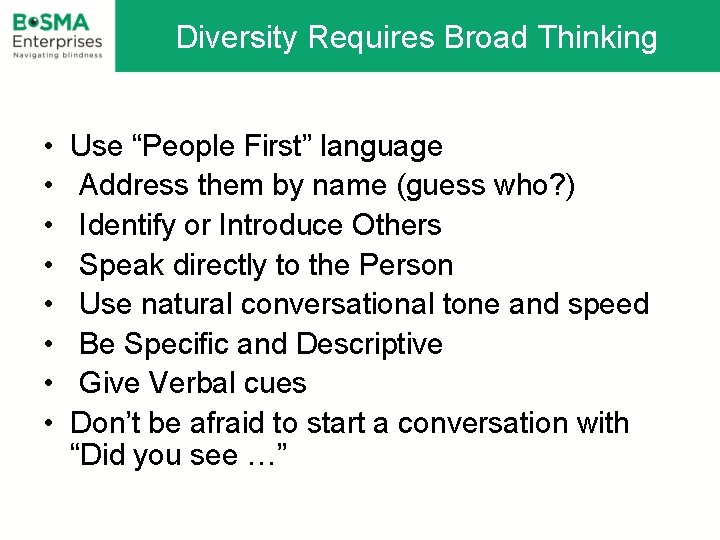 BOSMA
Enterprises
Navigating blindness

Diversity Requires Broad Thinking

• Use “People First” language
• Address them by name (guess who?)
• Identify or Introduce Others
• Speak directly to the Person
• Use natural conversational tone and speed
• Be Specific and Descriptive
• Give Verbal cues
• Don’t be afraid to start a conversation with “Did you see …”